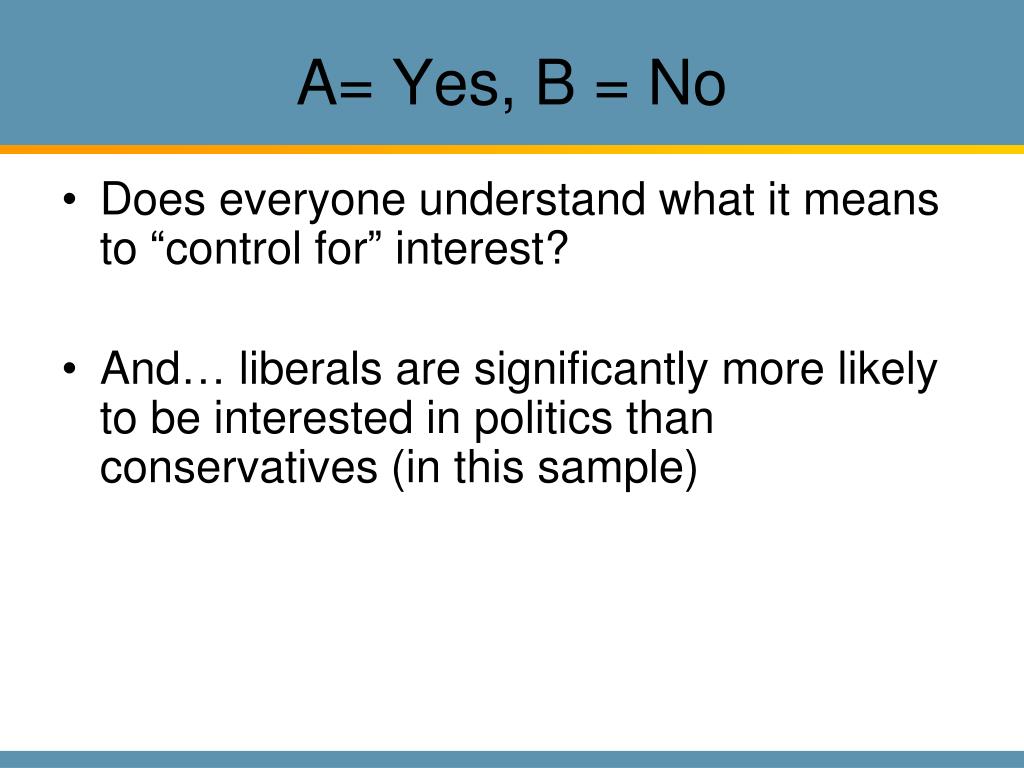 A= Yes, B = No

• Does everyone understand what it means to “control for” interest?

• And… liberals are significantly more likely to be interested in politics than conservatives (in this sample)